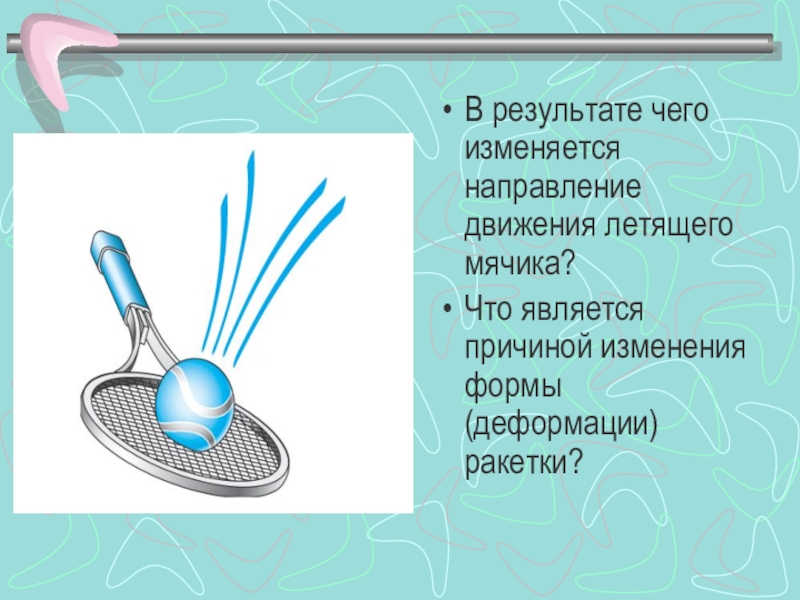 • В результате чего изменяется направление движения летящего мячика?

• Что является причиной изменения формы (деформации) ракетки?